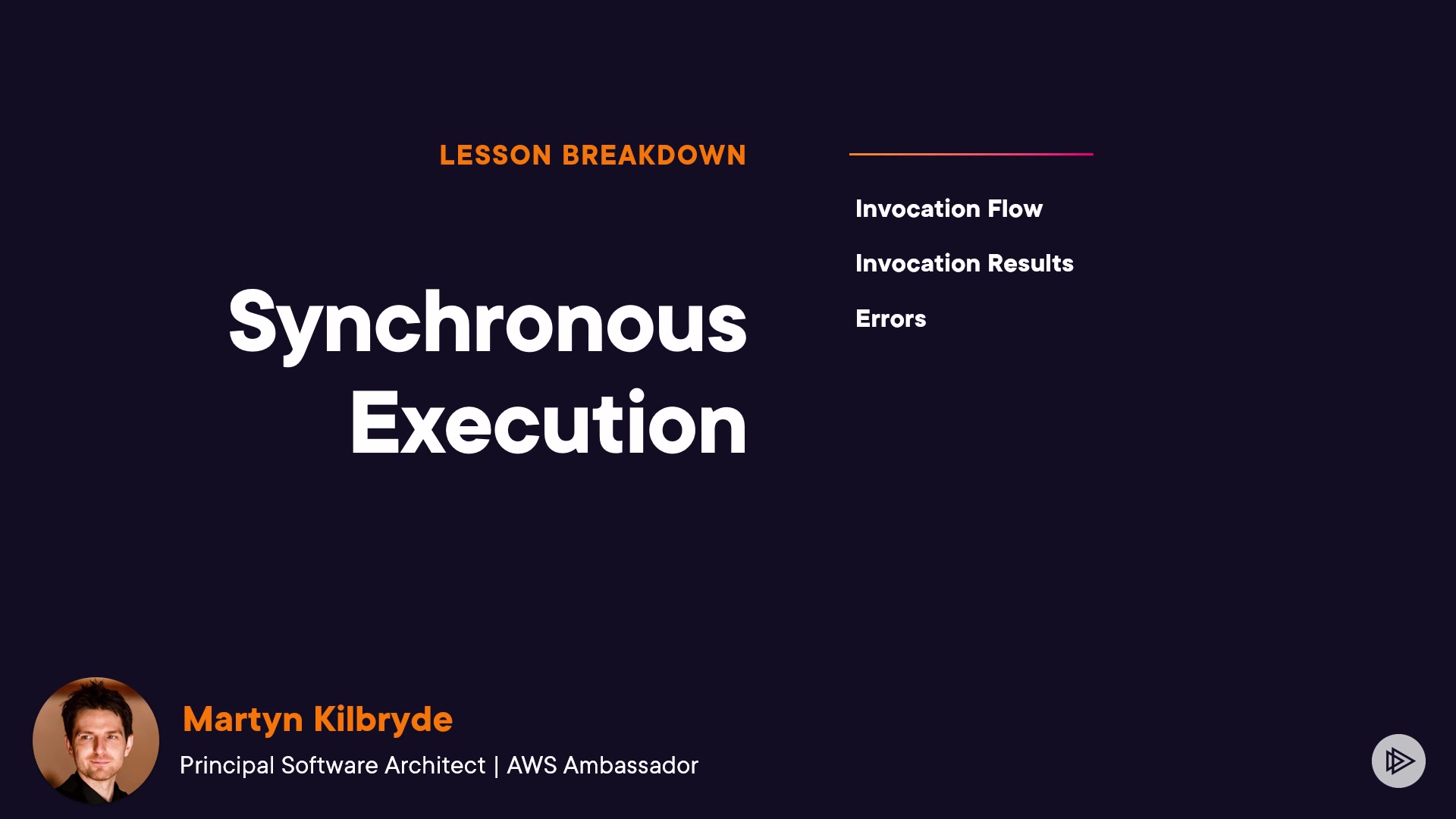 LESSON BREAKDOWN

Synchronous Execution

Invocation Flow

Invocation Results

Errors

Martyn Kilbryde

Principal Software Architect | AWS Ambassador